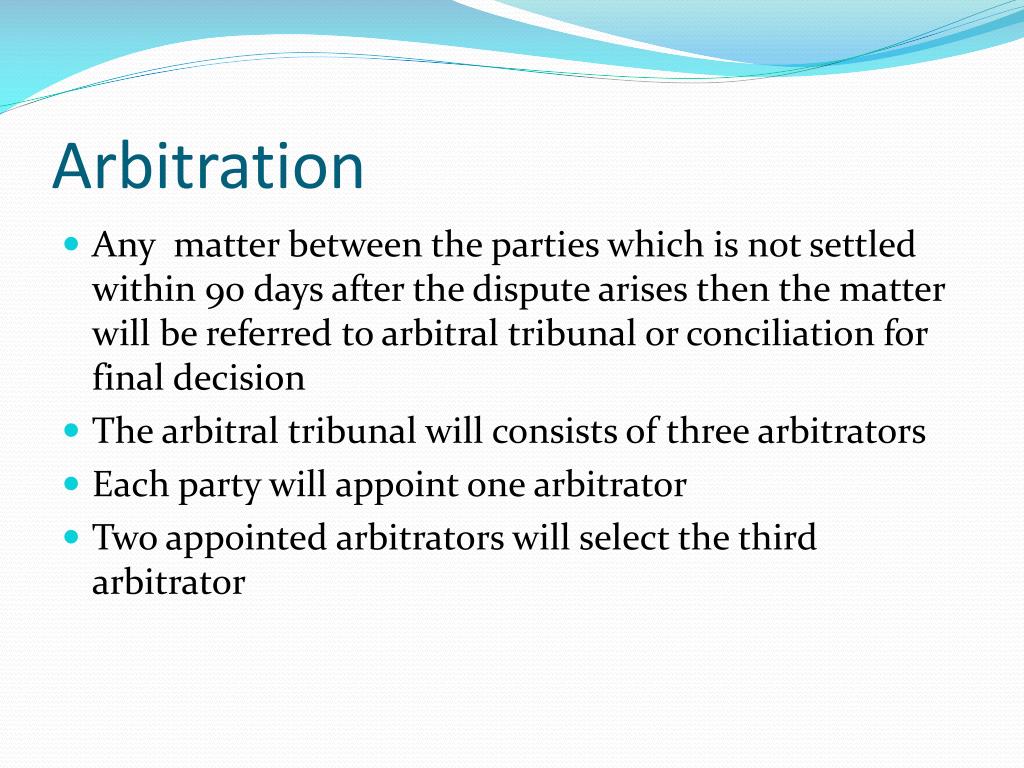 Arbitration

- Any matter between the parties which is not settled within 90 days after the dispute arises then the matter will be referred to arbitral tribunal or conciliation for final decision
- The arbitral tribunal will consists of three arbitrators
- Each party will appoint one arbitrator
- Two appointed arbitrators will select the third arbitrator